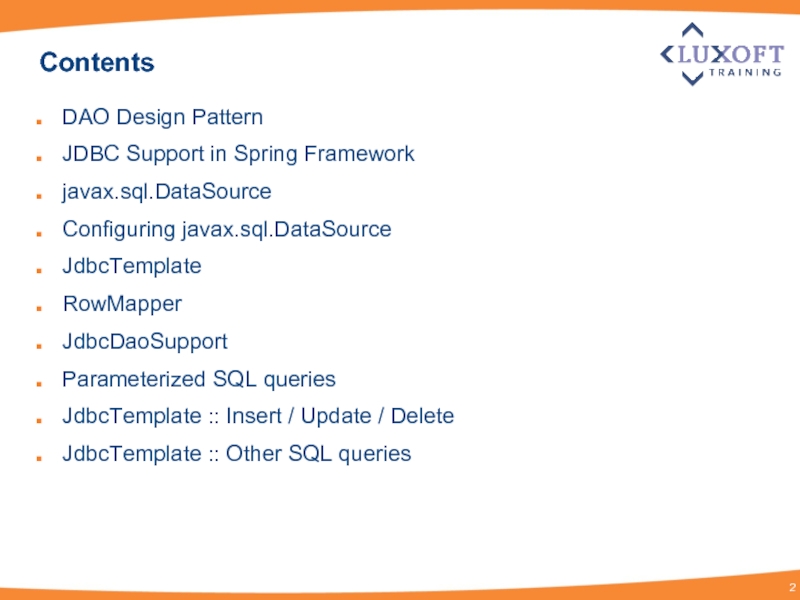 Contents

LUXOFT TRAINING

- DAO Design Pattern
- JDBC Support in Spring Framework
- javax.sql.DataSource
- Configuring javax.sql.DataSource
- JdbcTemplate
- RowMapper
- JdbcDaoSupport
- Parameterized SQL queries
- JdbcTemplate :: Insert / Update / Delete
- JdbcTemplate :: Other SQL queries

2